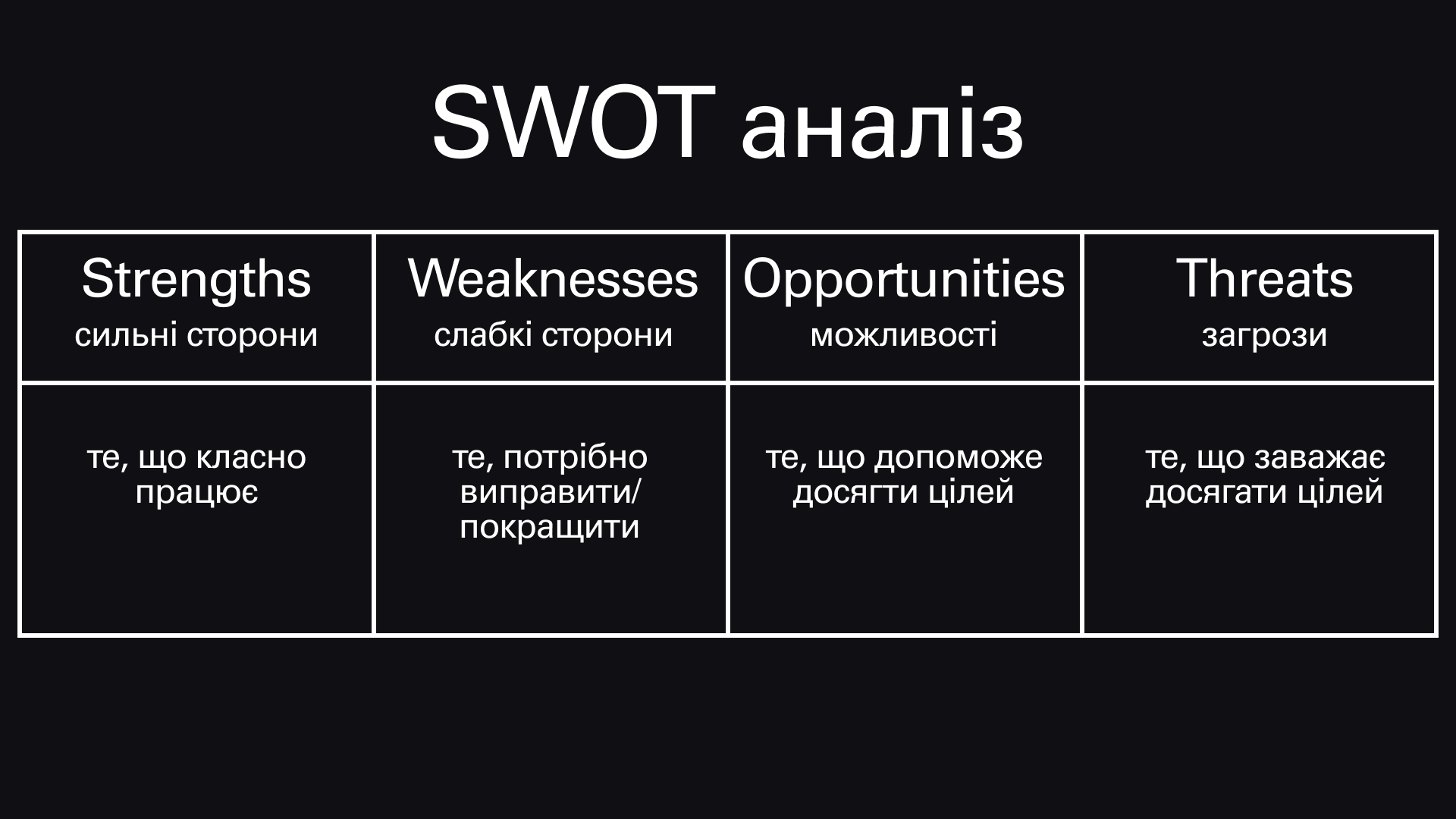 SWOT аналіз

| Strengths сильні сторони | Weaknesses слабкі сторони | Opportunities можливості | Threats загрози |
|---|---|---|---|
| те, що класно працює | те, потрібно виправити/ покращити | те, що допоможе досягти цілей | те, що заважає досягати цілей |